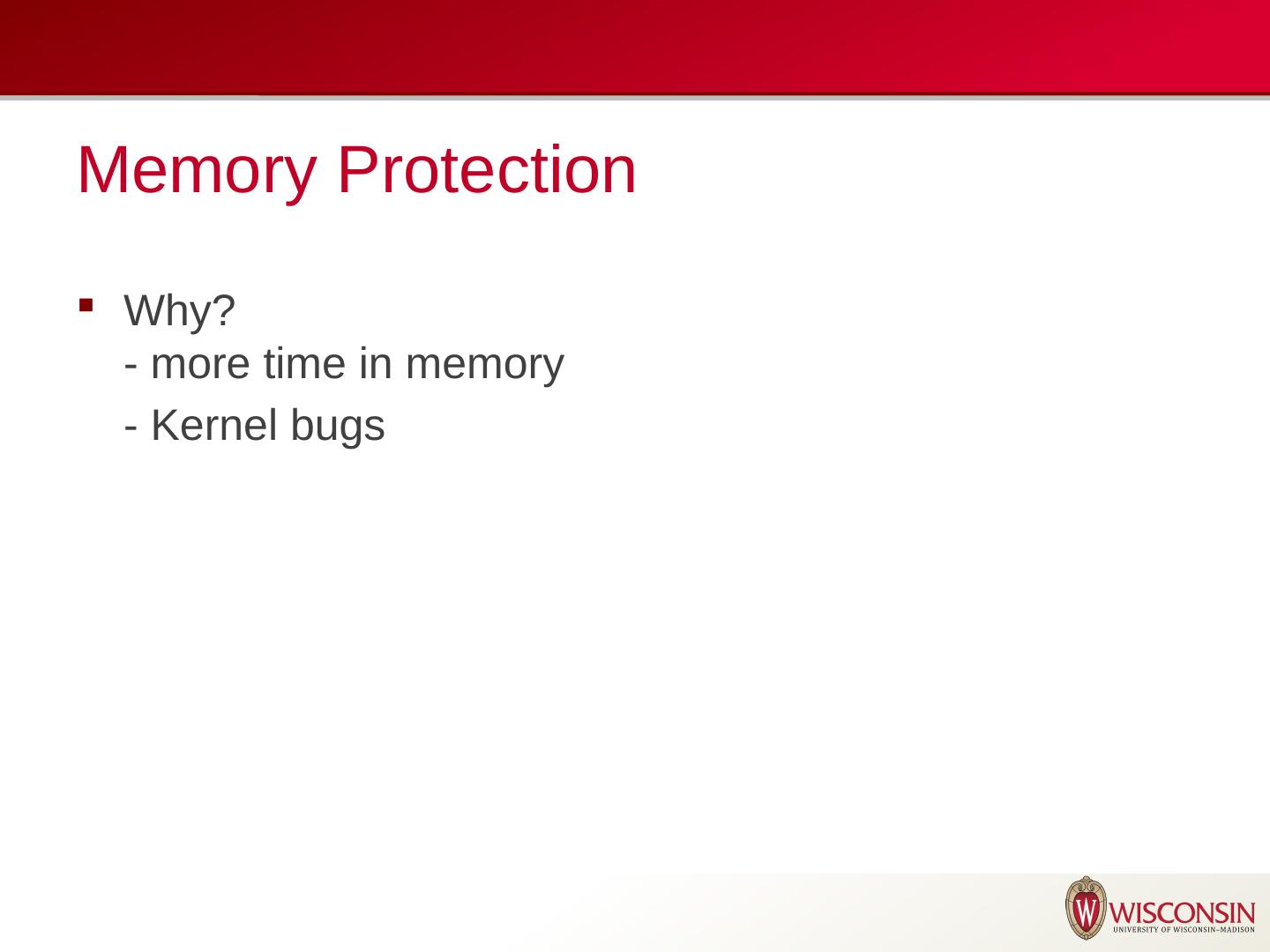 Memory Protection

▪ Why?
- more time in memory
- Kernel bugs

W WISCONSIN
UNIVERSITY OF WISCONSIN–MADISON